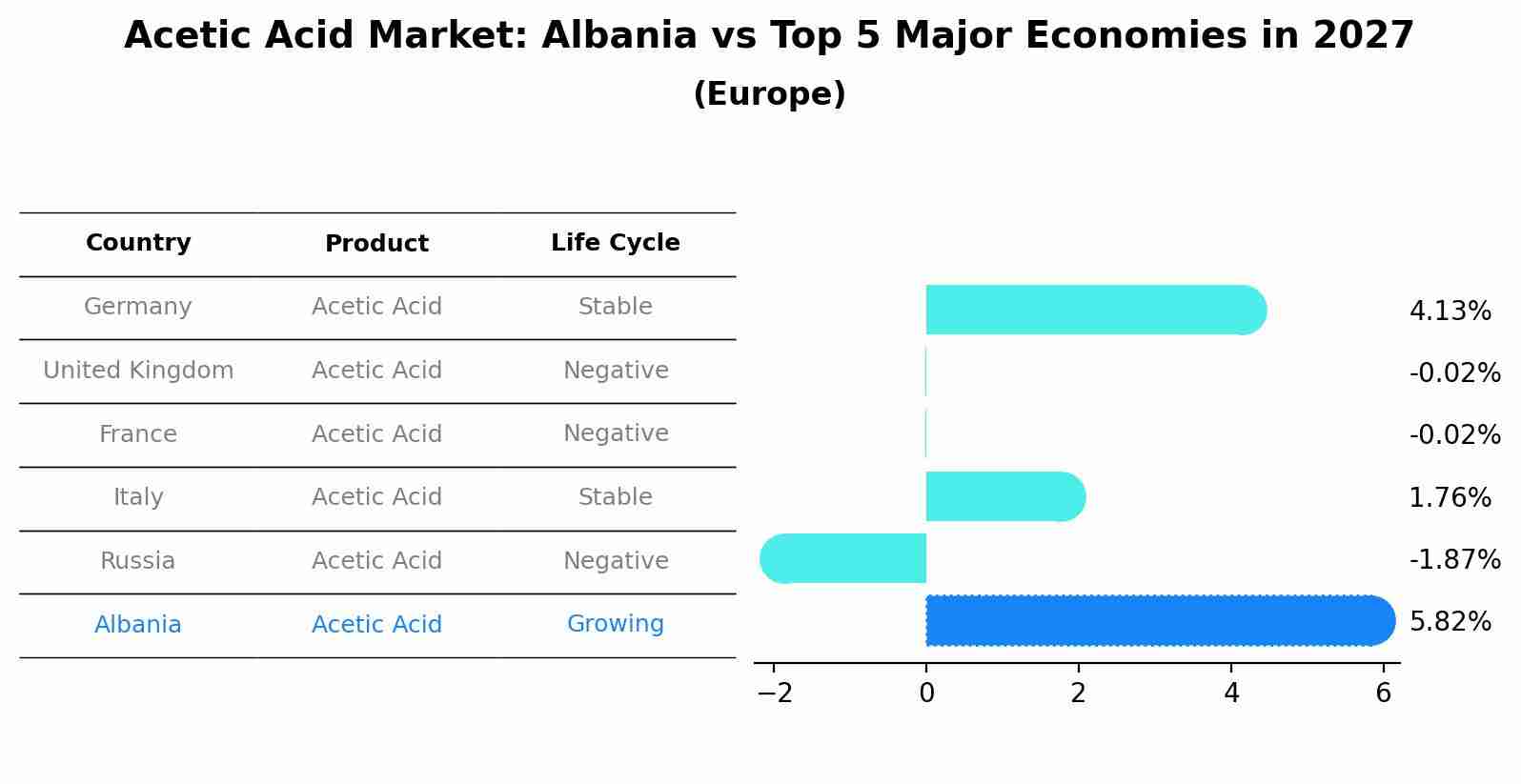 Acetic Acid Market: Albania vs Top 5 Major Economies in 2027
(Europe)

| Country | Product | Life Cycle |
|---|---|---|
| Germany | Acetic Acid | Stable |
| United Kingdom | Acetic Acid | Negative |
| France | Acetic Acid | Negative |
| Italy | Acetic Acid | Stable |
| Russia | Acetic Acid | Negative |
| Albania | Acetic Acid | Growing |

4.13%
-0.02%
-0.02%
1.76%
-1.87%
5.82%

−2 0 2 4 6